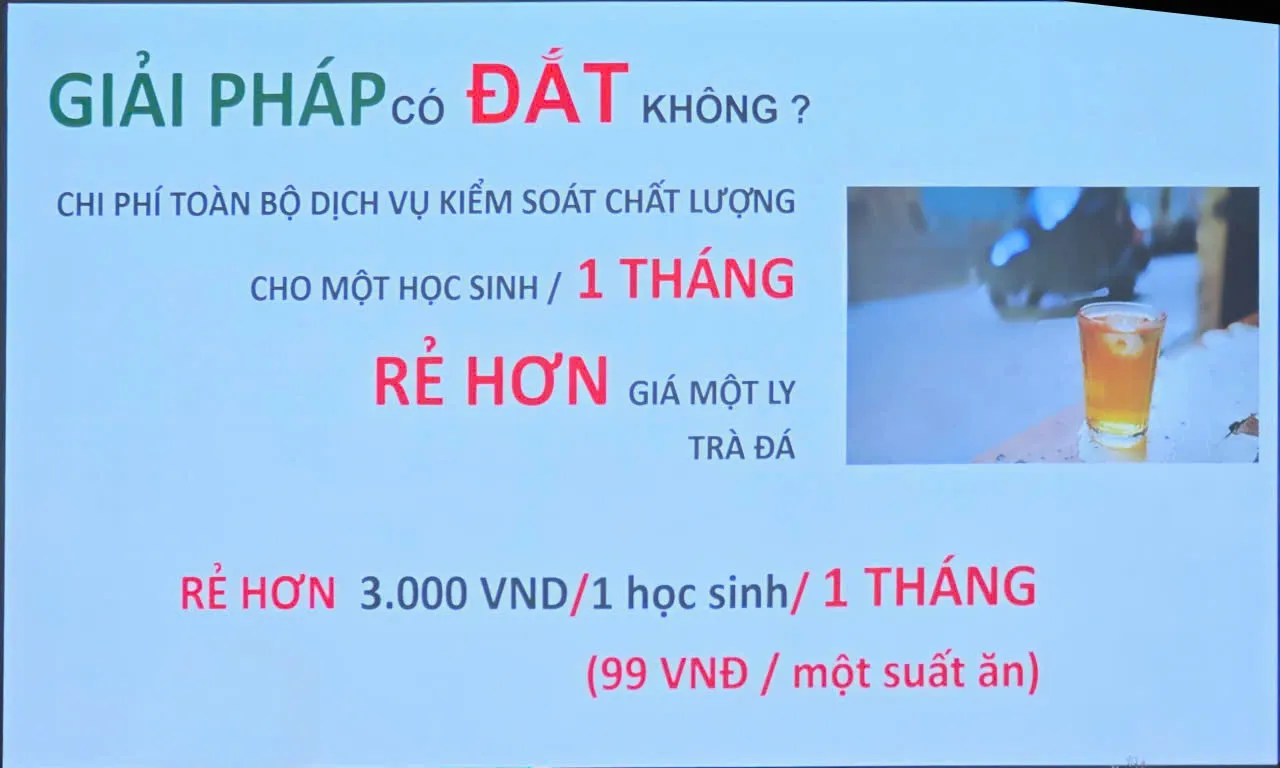 GIẢI PHÁP có ĐẮT KHÔNG ?

CHI PHÍ TOÀN BỘ DỊCH VỤ KIỂM SOÁT CHẤT LƯỢNG CHO MỘT HỌC SINH / 1 THÁNG

RẺ HƠN GIÁ MỘT LY TRÀ ĐÁ

RẺ HƠN 3.000 VND/1 học sinh/ 1 THÁNG

(99 VNĐ / một suất ăn)